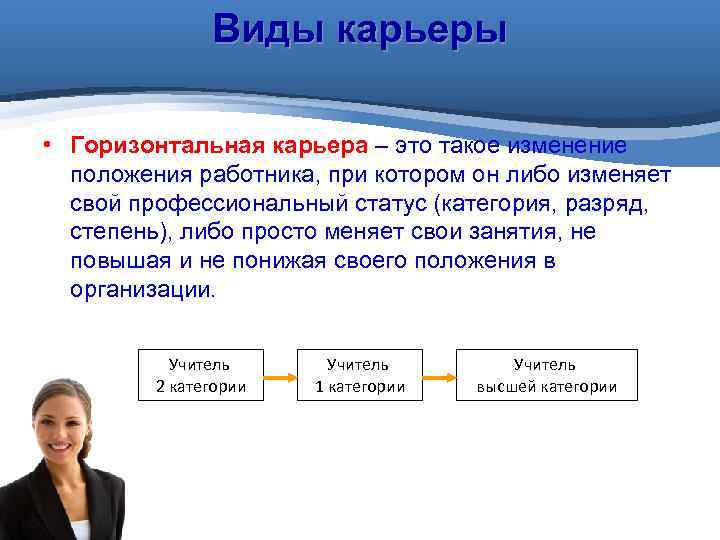 Виды карьеры

• Горизонтальная карьера – это такое изменение положения работника, при котором он либо изменяет свой профессиональный статус (категория, разряд, степень), либо просто меняет свои занятия, не повышая и не понижая своего положения в организации.

Учитель 2 категории

Учитель 1 категории

Учитель высшей категории